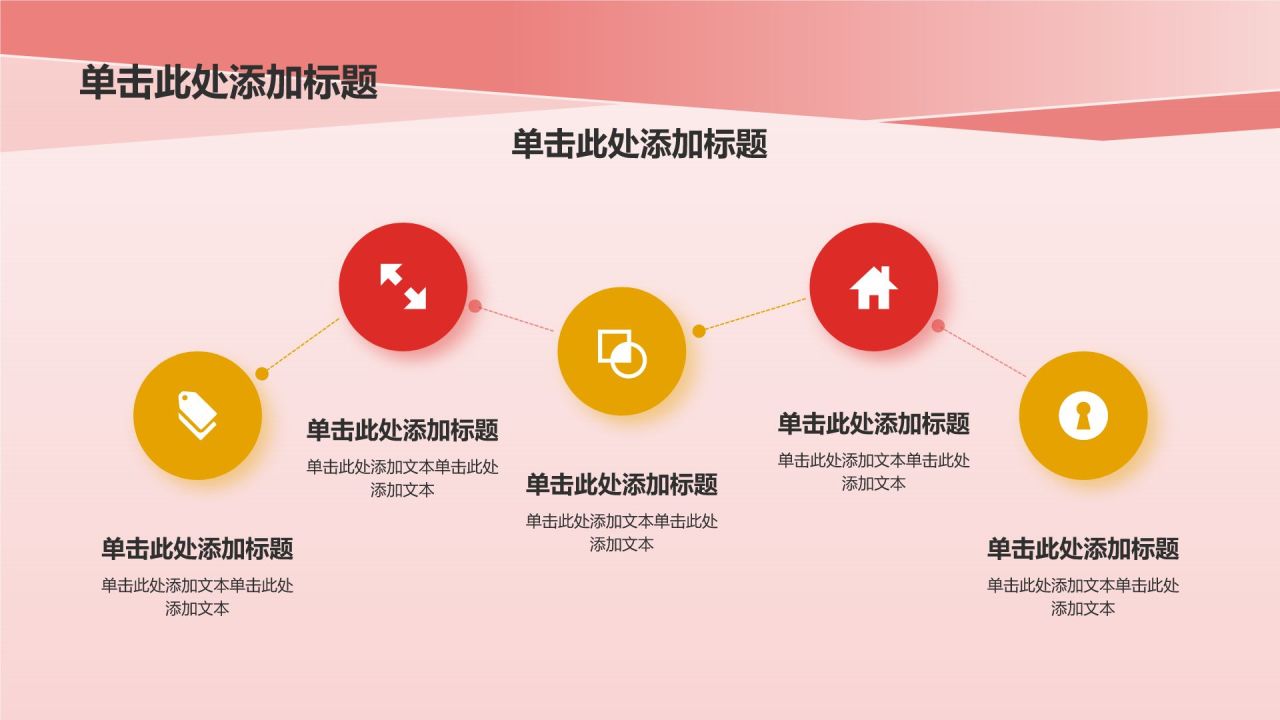 单击此处添加标题

单击此处添加标题

单击此处添加标题

单击此处添加文本单击此处添加文本

单击此处添加标题

单击此处添加文本单击此处添加文本

单击此处添加标题

单击此处添加文本单击此处添加文本

单击此处添加标题

单击此处添加文本单击此处添加文本

单击此处添加标题

单击此处添加文本单击此处添加文本